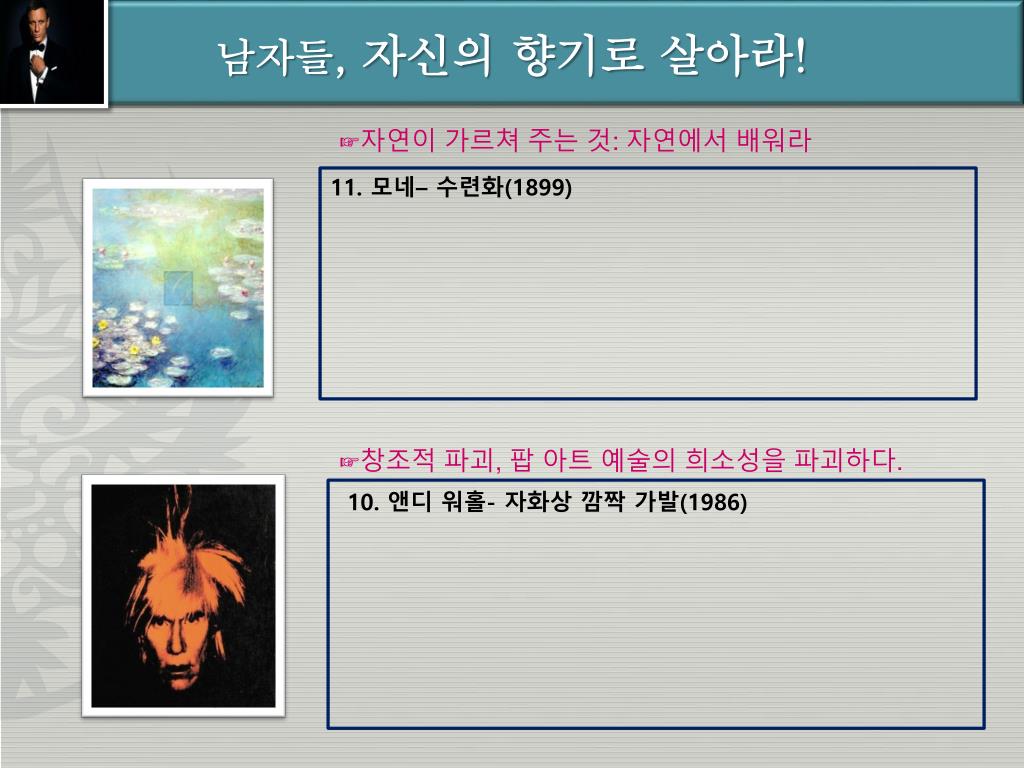 남자들, 자신의 향기로 살아라!

☞자연이 가르쳐 주는 것: 자연에서 배워라

11. 모네– 수련화(1899)

☞창조적 파괴, 팝 아트 예술의 희소성을 파괴하다.

10. 앤디 워홀- 자화상 깜짝 가발(1986)